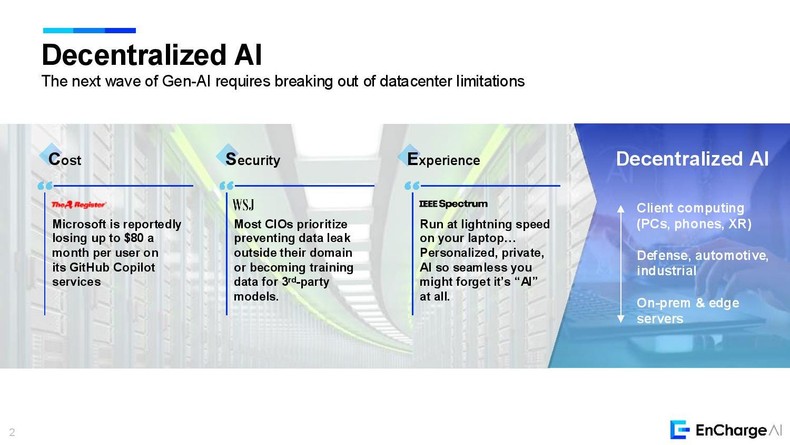 Decentralized AI
The next wave of Gen-AI requires breaking out of datacenter limitations

Cost
The Register
Microsoft is reportedly losing up to $80 a month per user on its GitHub Copilot services

Security
WSJ
Most CIOs prioritize preventing data leak outside their domain or becoming training data for 3rd-party models.

Experience
IEEE Spectrum
Run at lightning speed on your laptop… Personalized, private, AI so seamless you might forget it's "AI" at all.

Decentralized AI
Client computing (PCs, phones, XR)
Defense, automotive, industrial
On-prem & edge servers

2

EnCharge AI